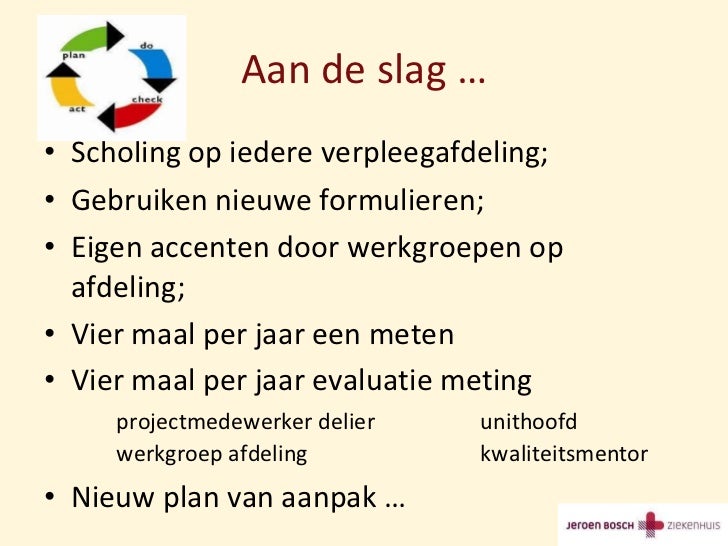 plan
do
check
act

Aan de slag …

• Scholing op iedere verpleegafdeling;
• Gebruiken nieuwe formulieren;
• Eigen accenten door werkgroepen op afdeling;
• Vier maal per jaar een meten
• Vier maal per jaar evaluatie meting

projectmedewerker delier
werkgroep afdeling

unithoofd
kwaliteitsmentor

• Nieuw plan van aanpak …

JEROEN BOSCH ZIEKENHUIS